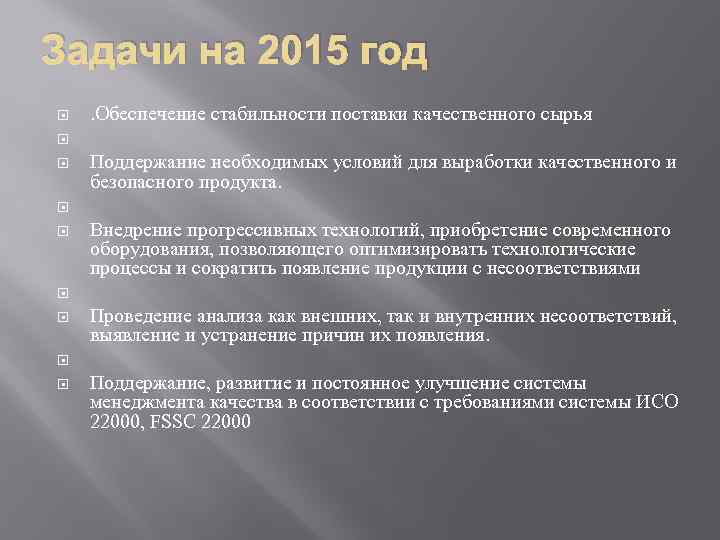 Задачи на 2015 год

.Обеспечение стабильности поставки качественного сырья

Поддержание необходимых условий для выработки качественного и безопасного продукта.

Внедрение прогрессивных технологий, приобретение современного оборудования, позволяющего оптимизировать технологические процессы и сократить появление продукции с несоответствиями

Проведение анализа как внешних, так и внутренних несоответствий, выявление и устранение причин их появления.

Поддержание, развитие и постоянное улучшение системы менеджмента качества в соответствии с требованиями системы ИСО 22000, FSSC 22000